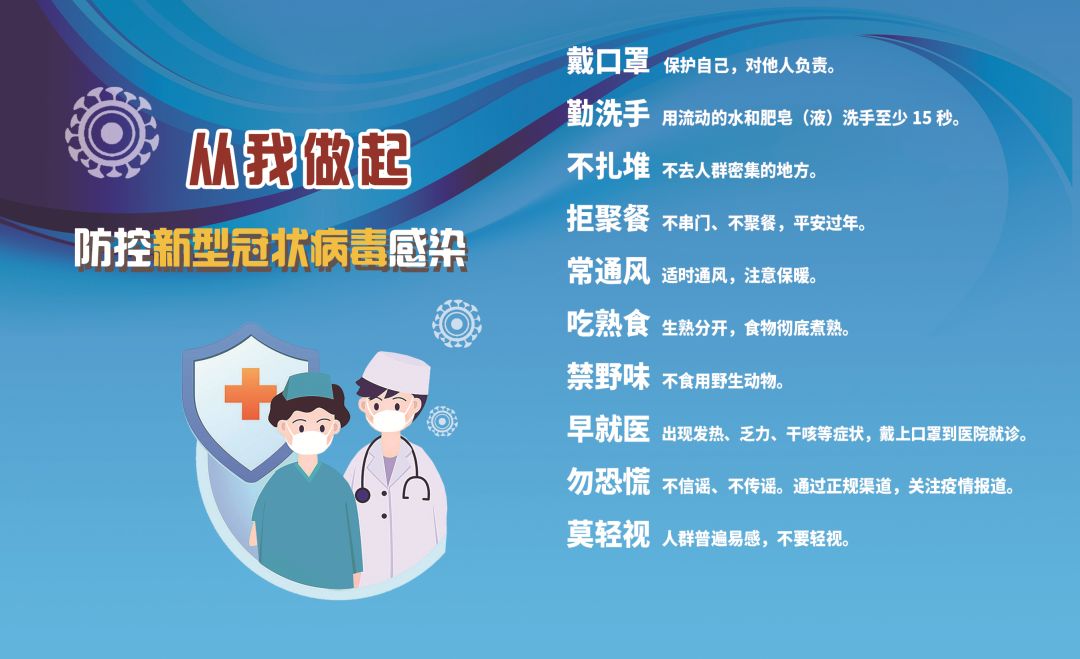 从我做起

防控新型冠状病毒感染

戴口罩 保护自己，对他人负责。

勤洗手 用流动的水和肥皂（液）洗手至少 15 秒。

不扎堆 不去人群密集的地方。

拒聚餐 不串门、不聚餐，平安过年。

常通风 适时通风，注意保暖。

吃熟食 生熟分开，食物彻底煮熟。

禁野味 不食用野生动物。

早就医 出现发热、乏力、干咳等症状，戴上口罩到医院就诊。

勿恐慌 不信谣、不传谣。通过正规渠道，关注疫情报道。

莫轻视 人群普遍易感，不要轻视。